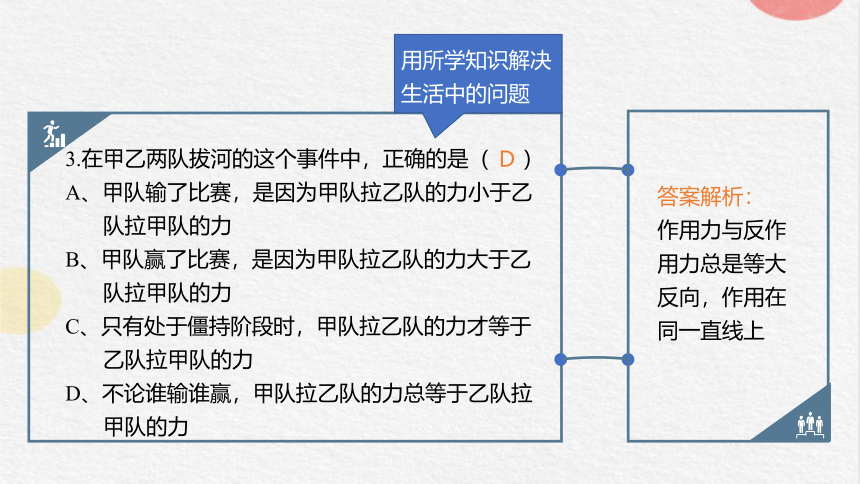 用所学知识解决生活中的问题

3.在甲乙两队拔河的这个事件中，正确的是（ D ）

A、甲队输了比赛，是因为甲队拉乙队的力小于乙队拉甲队的力

B、甲队赢了比赛，是因为甲队拉乙队的力大于乙队拉甲队的力

C、只有处于僵持阶段时，甲队拉乙队的力才等于乙队拉甲队的力

D、不论谁输谁赢，甲队拉乙队的力总等于乙队拉甲队的力

答案解析：

作用力与反作用力总是等大反向，作用在同一直线上